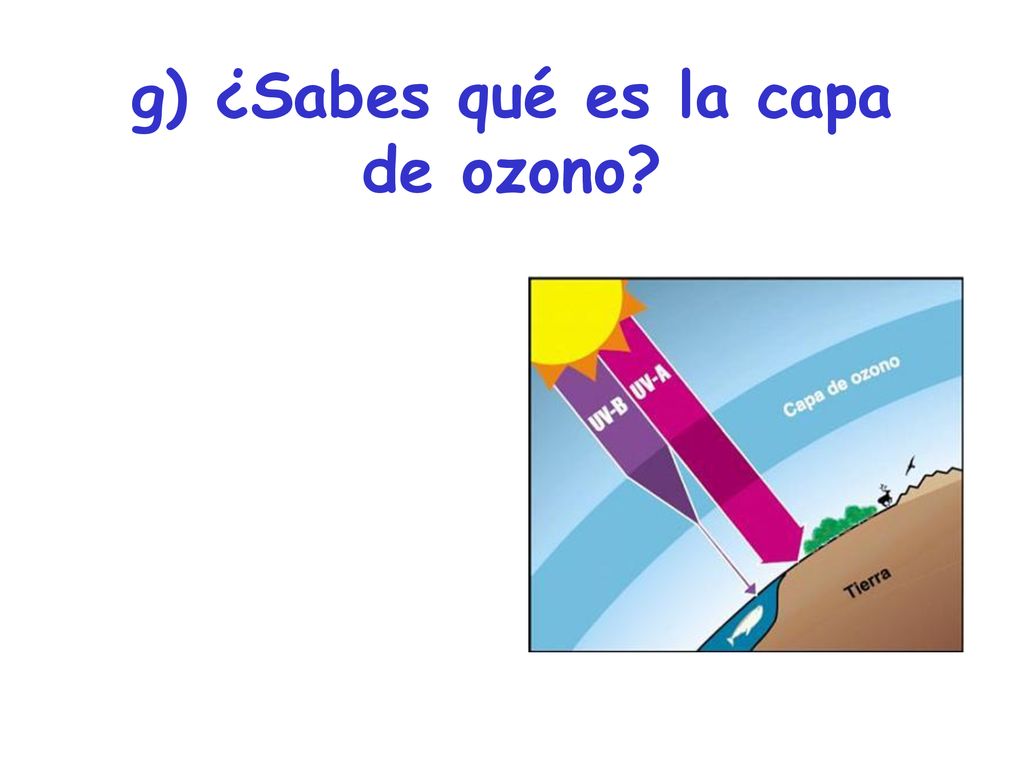 g) ¿Sabes qué es la capa de ozono?

UV-B
UV-A
Capa de ozono
Tierra